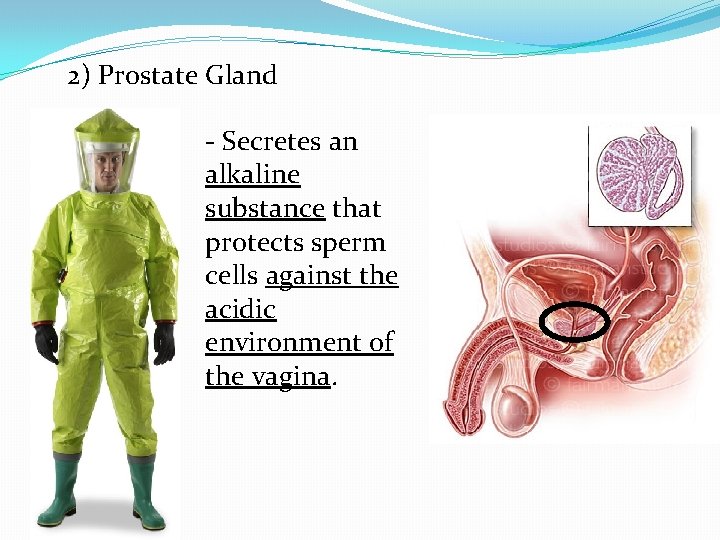 2) Prostate Gland

- Secretes an alkaline substance that protects sperm cells against the acidic environment of the vagina.